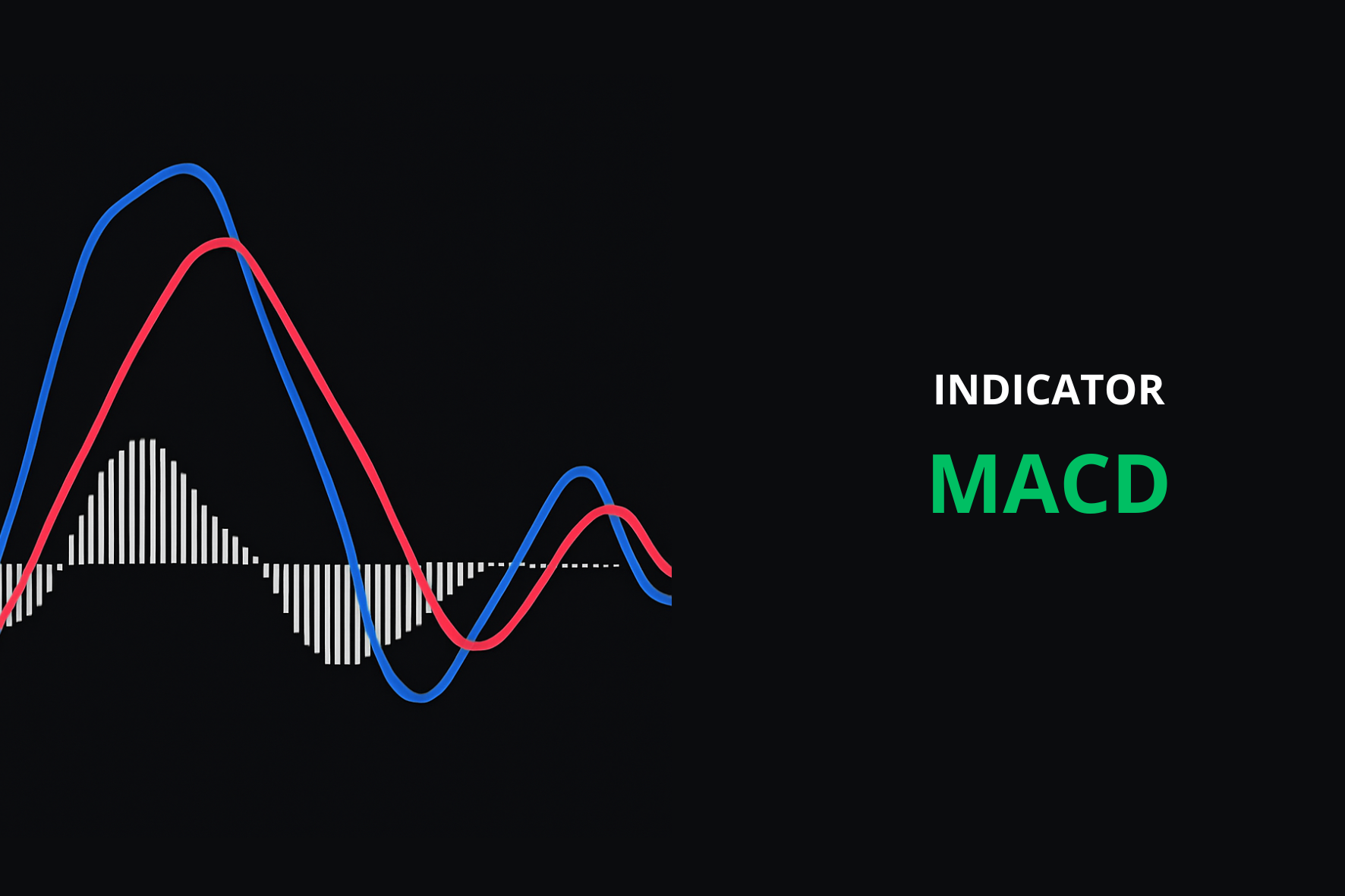 INDICATOR

MACD